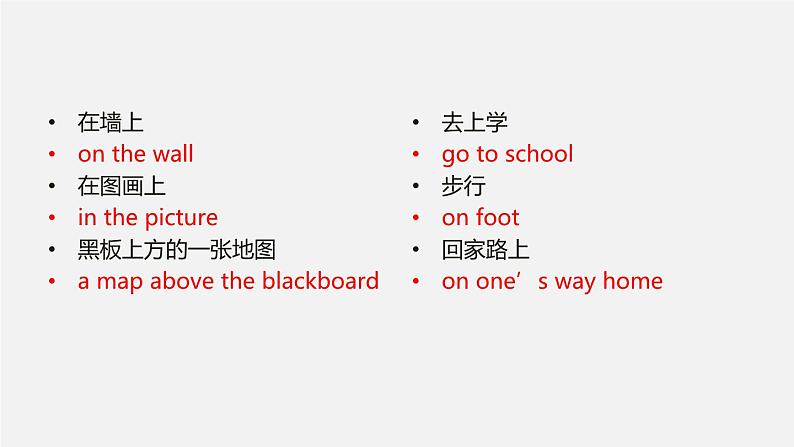 • 在墙上
• on the wall
• 在图画上
• in the picture
• 黑板上方的一张地图
• a map above the blackboard

• 去上学
• go to school
• 步行
• on foot
• 回家路上
• on one’s way home